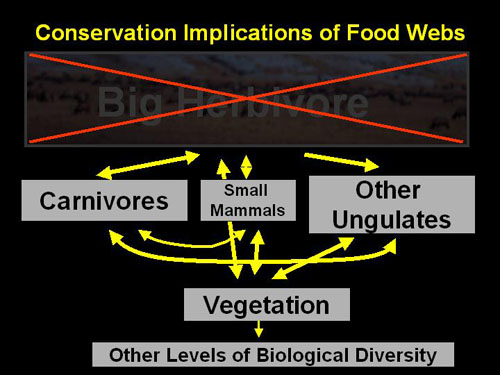 Conservation Implications of Food Webs

Big Herbivore

Carnivores

Small Mammals

Other Ungulates

Vegetation

Other Levels of Biological Diversity